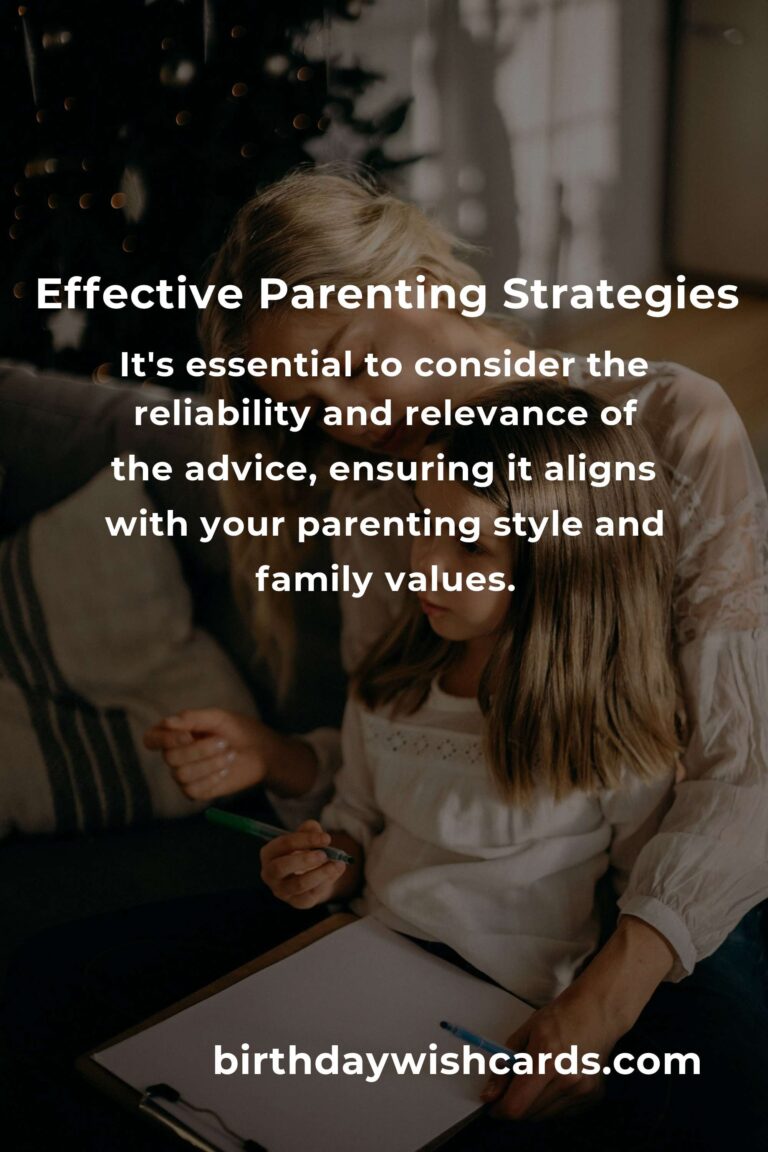 Effective Parenting Strategies

It's essential to consider the reliability and relevance of the advice, ensuring it aligns with your parenting style and family values.

birthdaywishcards.com